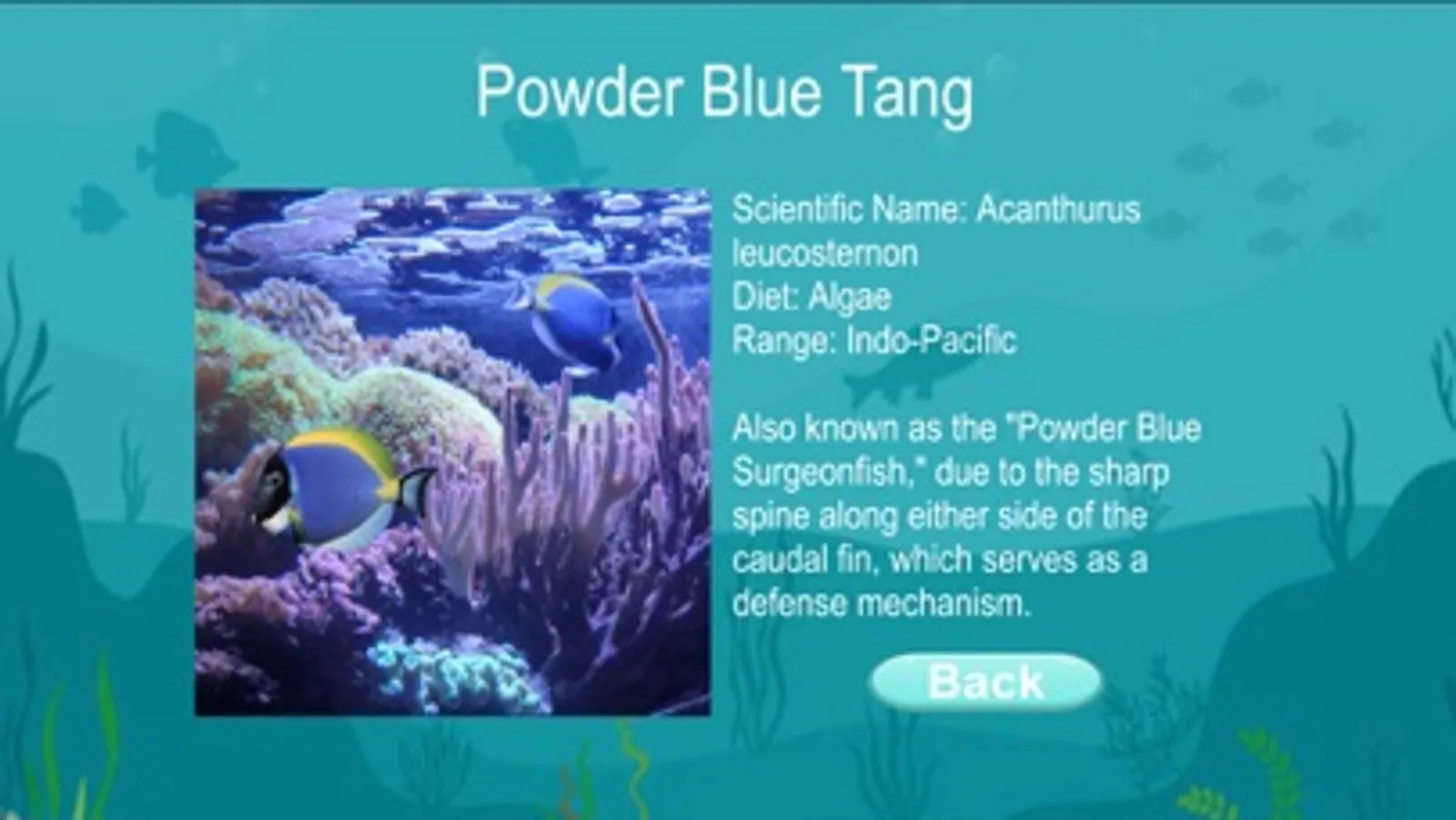 Powder Blue Tang

Scientific Name: Acanthurus leucosternon
Diet: Algae
Range: Indo-Pacific

Also known as the "Powder Blue Surgeonfish," due to the sharp spine along either side of the caudal fin, which serves as a defense mechanism.

Back